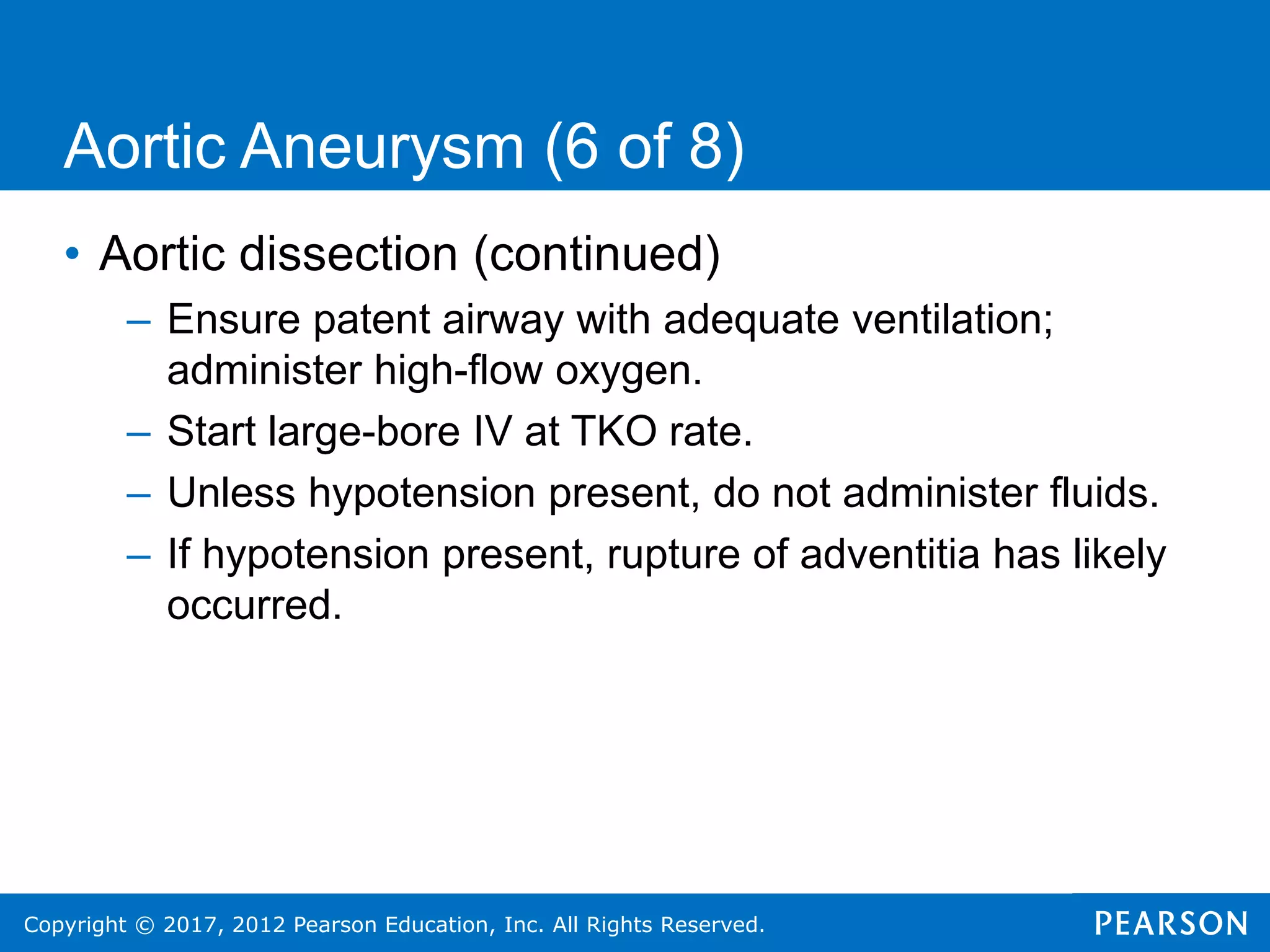 Aortic Aneurysm (6 of 8)

• Aortic dissection (continued)
– Ensure patent airway with adequate ventilation; administer high-flow oxygen.
– Start large-bore IV at TKO rate.
– Unless hypotension present, do not administer fluids.
– If hypotension present, rupture of adventitia has likely occurred.

Copyright © 2017, 2012 Pearson Education, Inc. All Rights Reserved.

PEARSON